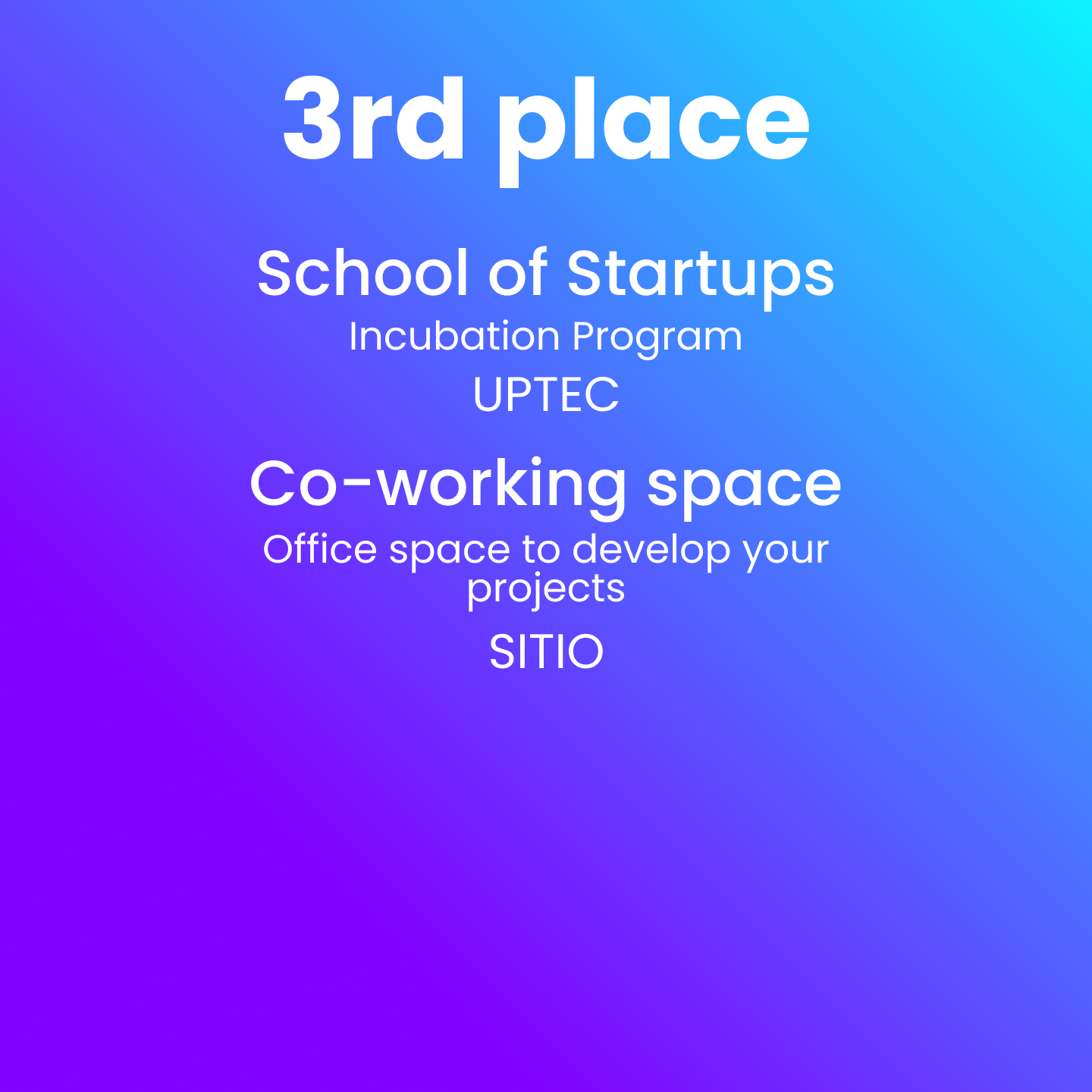 3rd place

School of Startups
Incubation Program
UPTEC

Co-working space
Office space to develop your projects
SITIO